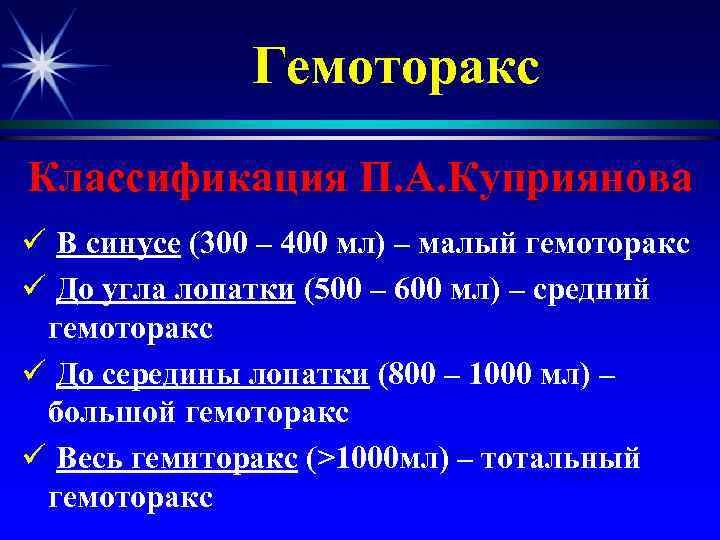 Гемоторакс

Классификация П.А.Куприянова

✓ В синусе (300 – 400 мл) – малый гемоторакс

✓ До угла лопатки (500 – 600 мл) – средний гемоторакс

✓ До середины лопатки (800 – 1000 мл) – большой гемоторакс

✓ Весь гемиторакс (>1000мл) – тотальный гемоторакс